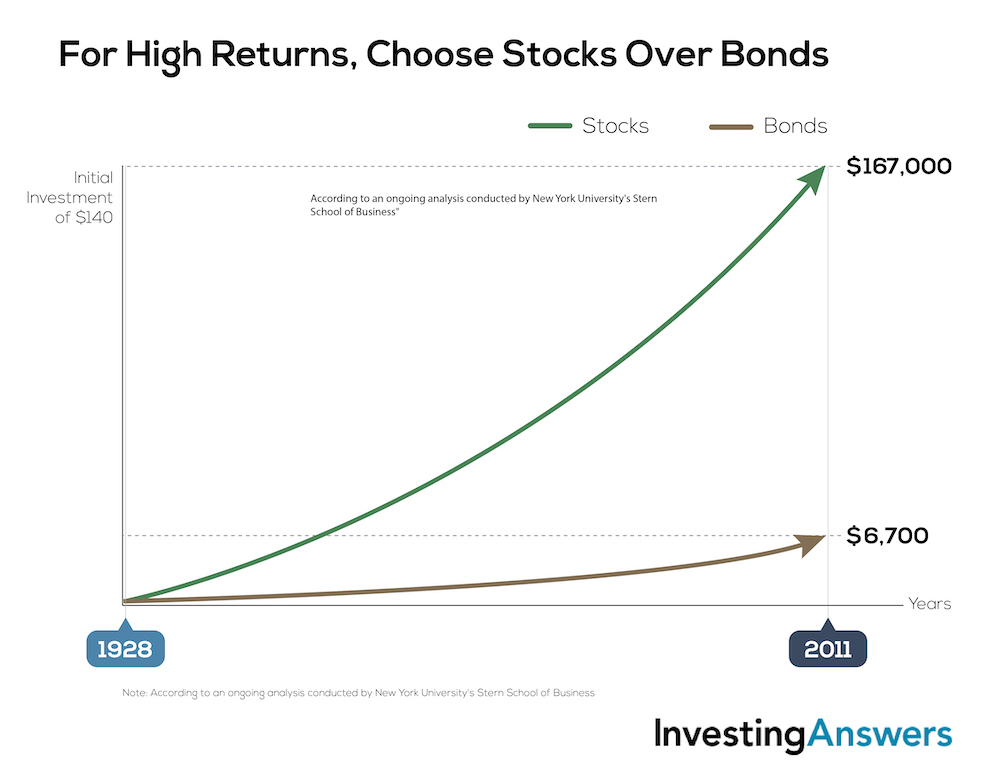 For High Returns, Choose Stocks Over Bonds

Stocks
Bonds

Initial Investment of $140

According to an ongoing analysis conducted by New York University's Stern School of Business"

$167,000

$6,700

Years

1928

2011

Note: According to an ongoing analysis conducted by New York University's Stern School of Business

InvestingAnswers